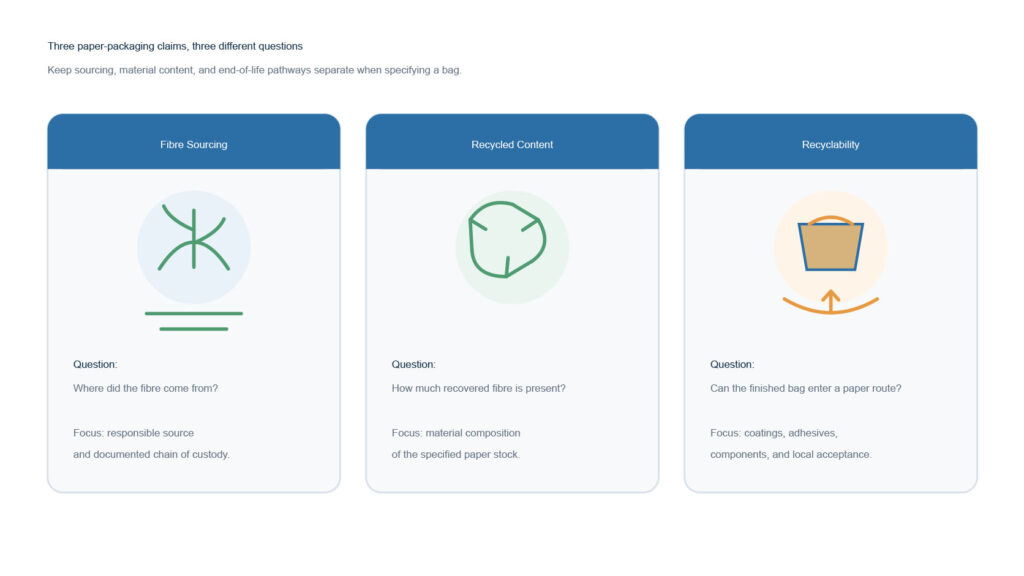 Three paper-packaging claims, three different questions

Keep sourcing, material content, and end-of-life pathways separate when specifying a bag.

Fibre Sourcing

Question:

Where did the fibre come from?

Focus: responsible source and documented chain of custody.

Recycled Content

Question:

How much recovered fibre is present?

Focus: material composition of the specified paper stock.

Recyclability

Question:

Can the finished bag enter a paper route?

Focus: coatings, adhesives, components, and local acceptance.